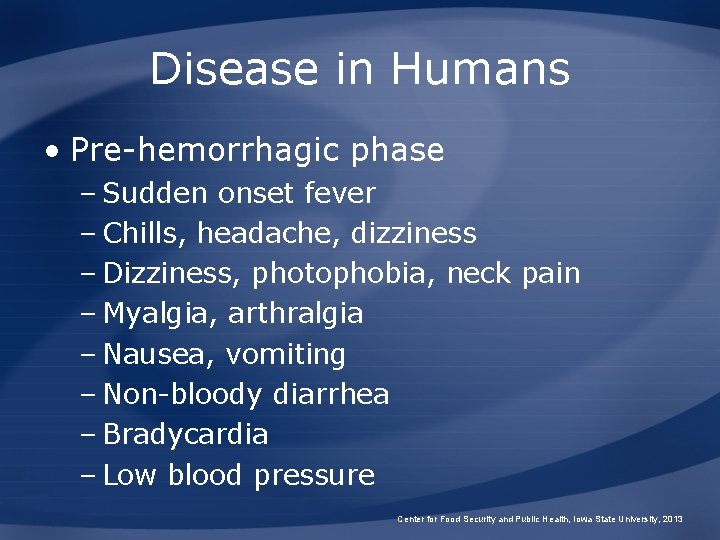 Disease in Humans

• Pre-hemorrhagic phase
– Sudden onset fever
– Chills, headache, dizziness
– Dizziness, photophobia, neck pain
– Myalgia, arthralgia
– Nausea, vomiting
– Non-bloody diarrhea
– Bradycardia
– Low blood pressure

Center for Food Security and Public Health, Iowa State University, 2013